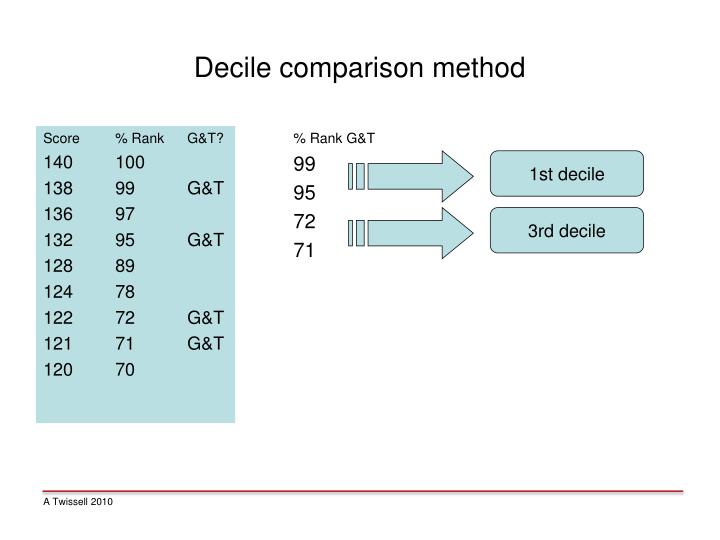 Decile comparison method

| Score | % Rank | G&T? |
|---|---|---|
| 140 | 100 | |
| 138 | 99 | G&T |
| 136 | 97 | |
| 132 | 95 | G&T |
| 128 | 89 | |
| 124 | 78 | |
| 122 | 72 | G&T |
| 121 | 71 | G&T |
| 120 | 70 | |

% Rank G&T
99
95
72
71

1st decile

3rd decile

A Twissell 2010